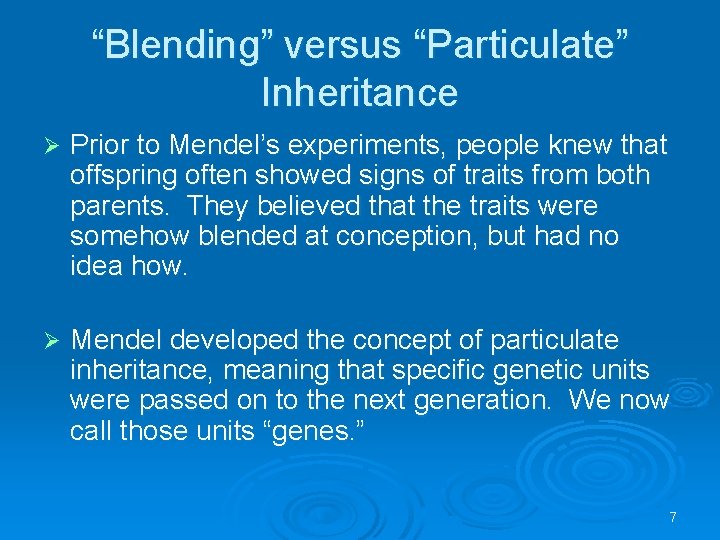 “Blending” versus “Particulate” Inheritance

➢ Prior to Mendel’s experiments, people knew that offspring often showed signs of traits from both parents. They believed that the traits were somehow blended at conception, but had no idea how.

➢ Mendel developed the concept of particulate inheritance, meaning that specific genetic units were passed on to the next generation. We now call those units “genes.”

7